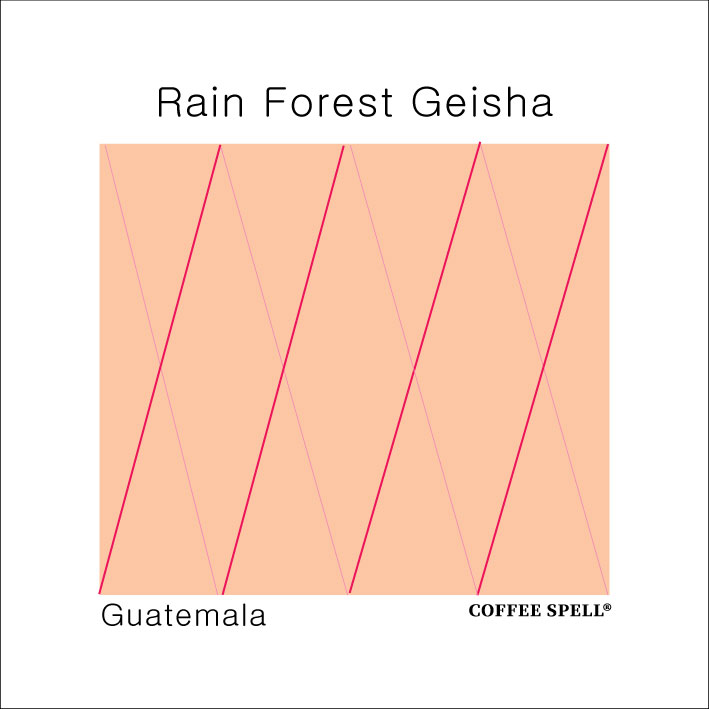 Rain Forest Geisha

Guatemala

COFFEE SPELL®